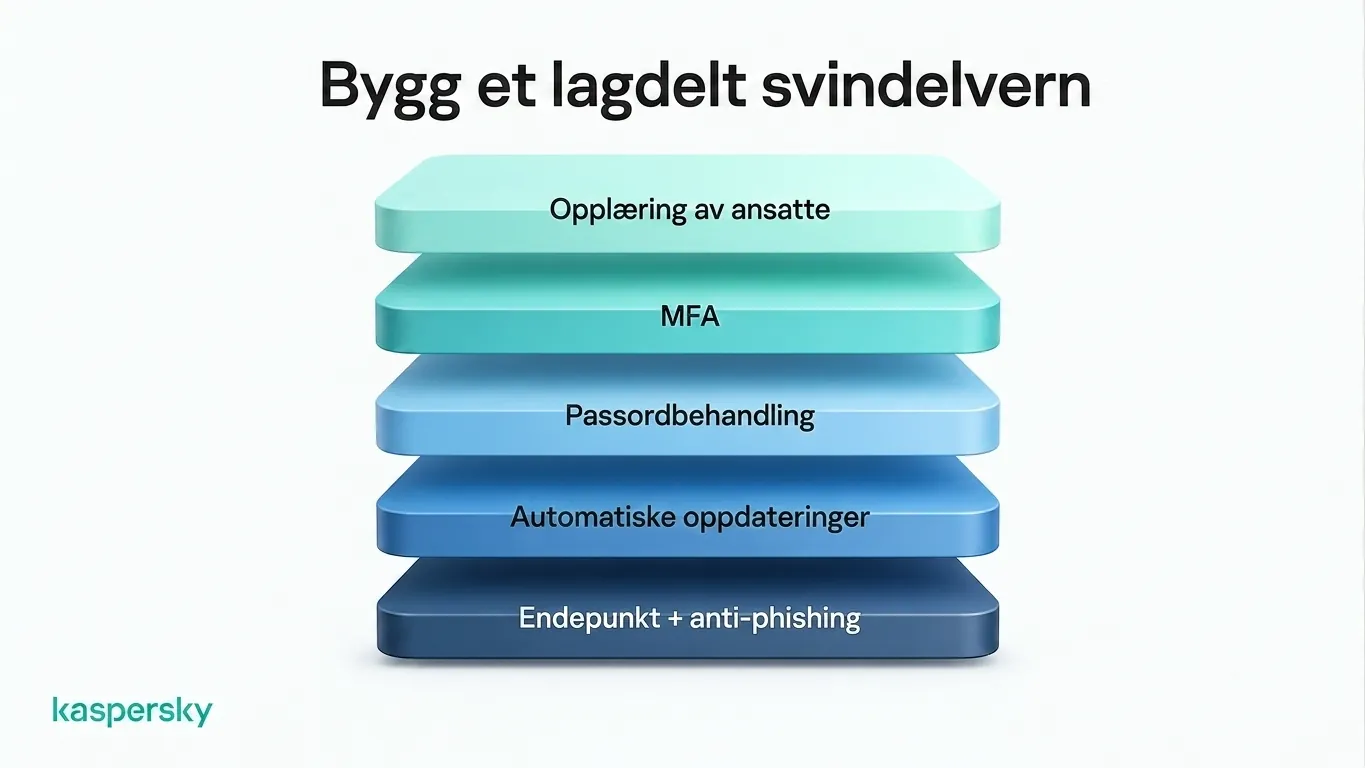 Bygg et lagdelt svindelvern

Opplæring av ansatte

MFA

Passordbehandling

Automatiske oppdateringer

Endepunkt + anti-phishing

kaspersky